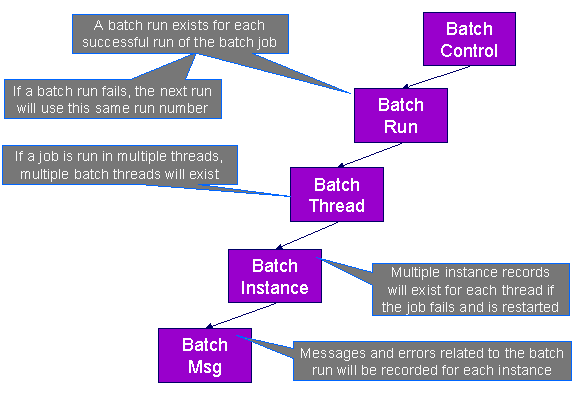 A batch run exists for each successful run of the batch job

Batch Control

If a batch run fails, the next run will use this same run number

Batch Run

If a job is run in multiple threads, multiple batch threads will exist

Batch Thread

Batch Instance

Multiple instance records will exist for each thread if the job fails and is restarted

Batch Msg

Messages and errors related to the batch run will be recorded for each instance